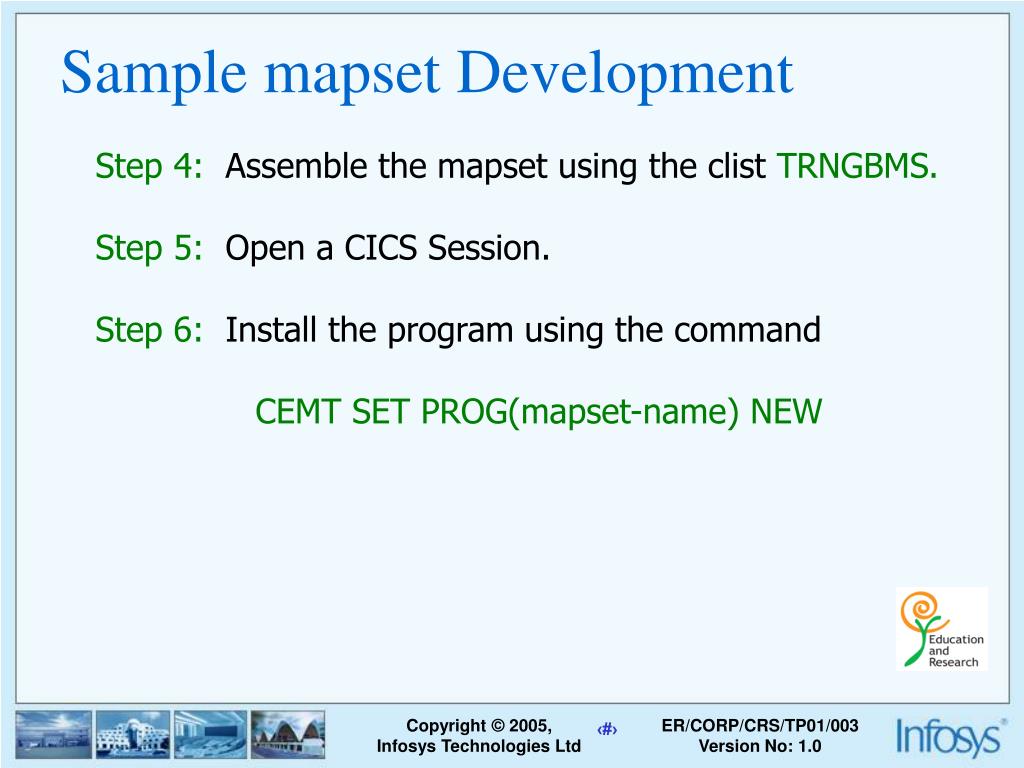 Sample mapset Development

Step 4: Assemble the mapset using the clist TRNGBMS.

Step 5: Open a CICS Session.

Step 6: Install the program using the command

CEMT SET PROG(mapset-name) NEW

Education and Research

Copyright © 2005, Infosys Technologies Ltd

‹#›

ER/CORP/CRS/TP01/003 Version No: 1.0

Infosys®